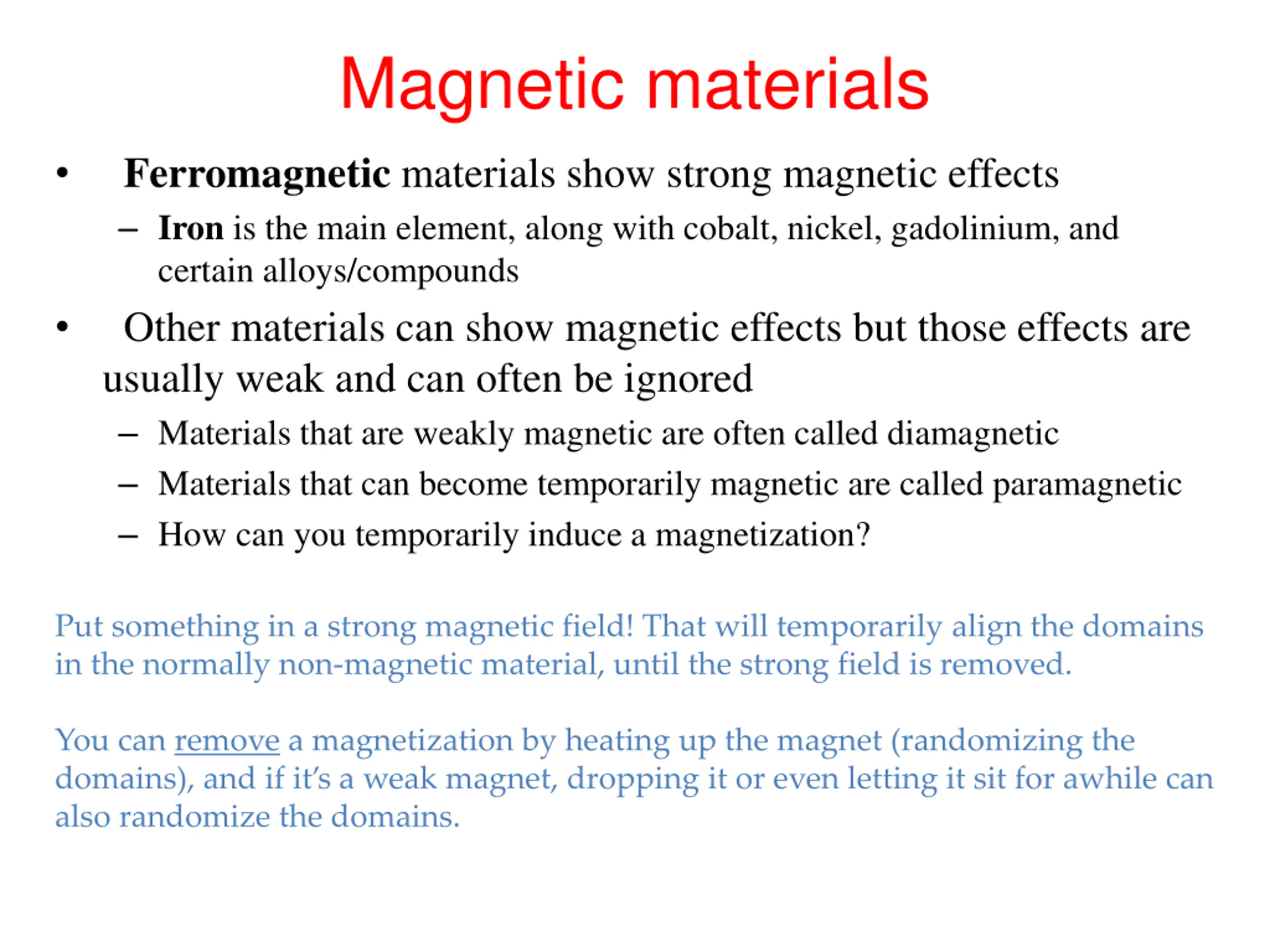 Magnetic materials

• Ferromagnetic materials show strong magnetic effects
– Iron is the main element, along with cobalt, nickel, gadolinium, and certain alloys/compounds

• Other materials can show magnetic effects but those effects are usually weak and can often be ignored
– Materials that are weakly magnetic are often called diamagnetic
– Materials that can become temporarily magnetic are called paramagnetic
– How can you temporarily induce a magnetization?

Put something in a strong magnetic field! That will temporarily align the domains in the normally non-magnetic material, until the strong field is removed.

You can remove a magnetization by heating up the magnet (randomizing the domains), and if it's a weak magnet, dropping it or even letting it sit for awhile can also randomize the domains.